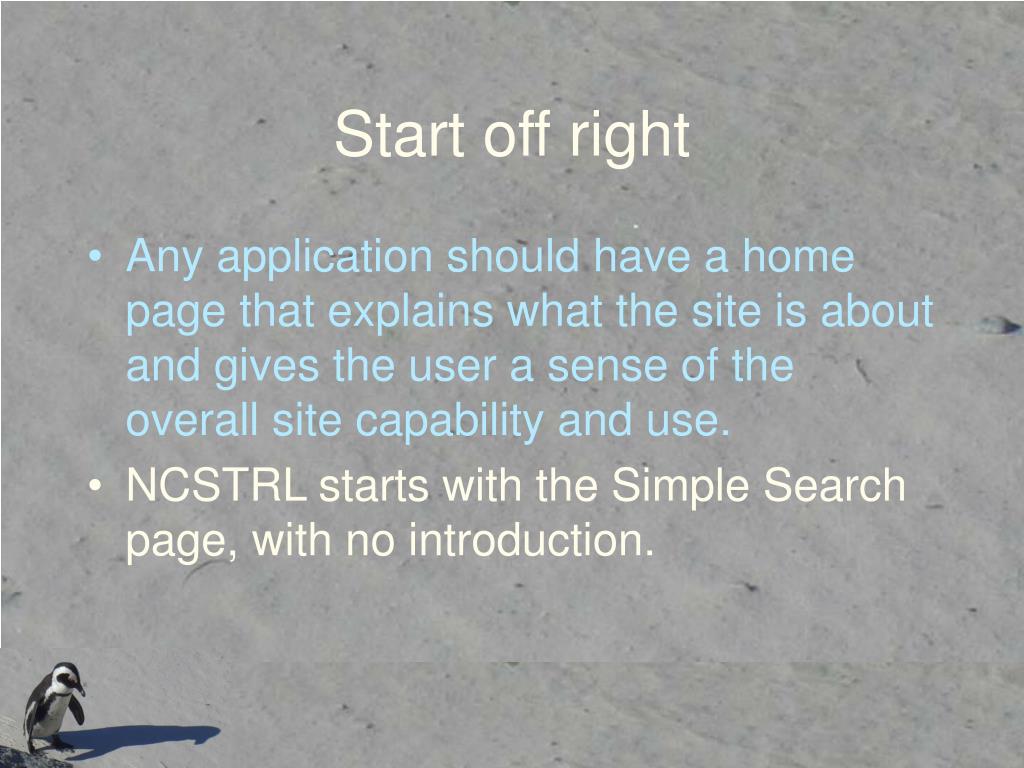 Start off right

• Any application should have a home page that explains what the site is about and gives the user a sense of the overall site capability and use.
• NCSTRL starts with the Simple Search page, with no introduction.